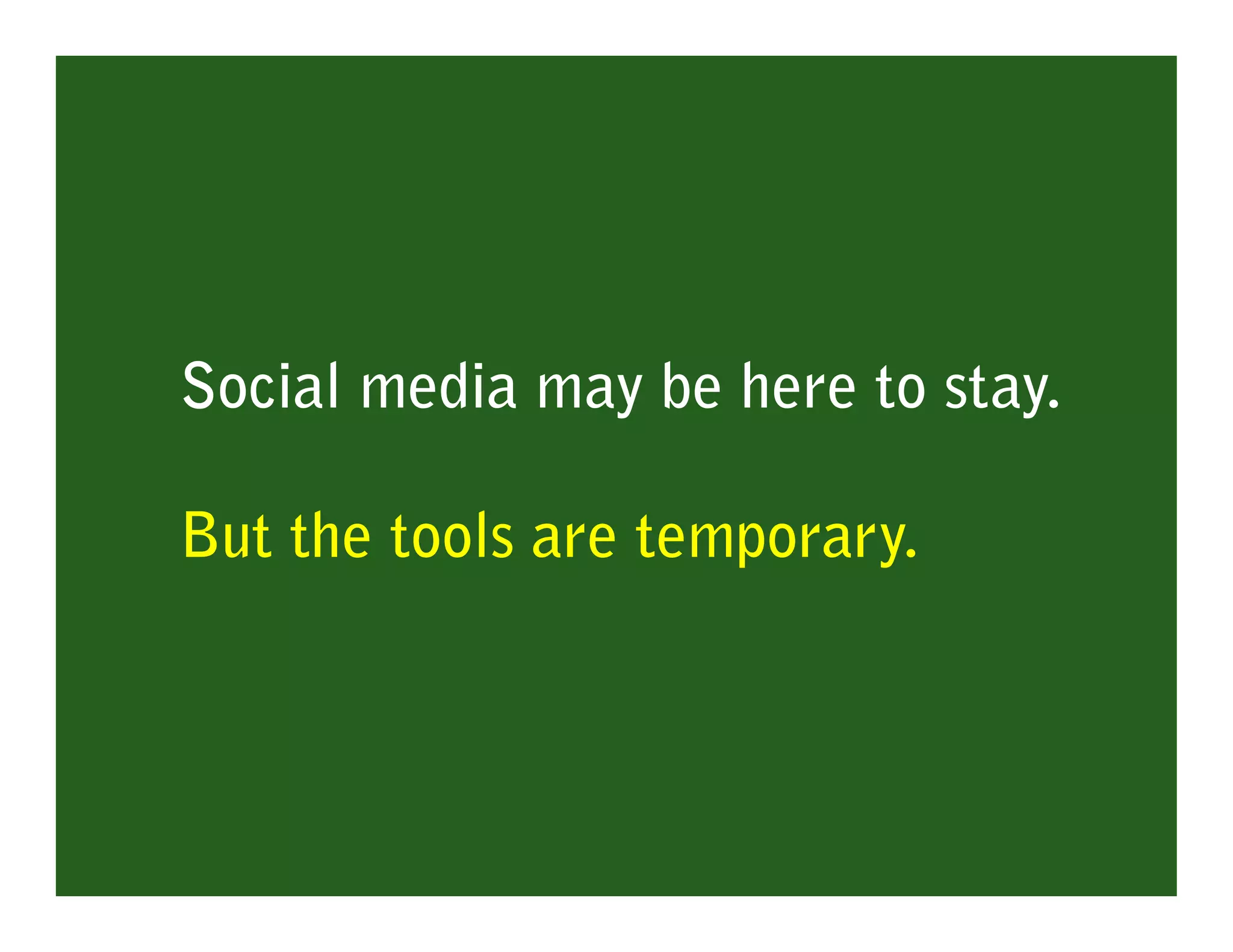 Social media may be here to stay.

But the tools are temporary.